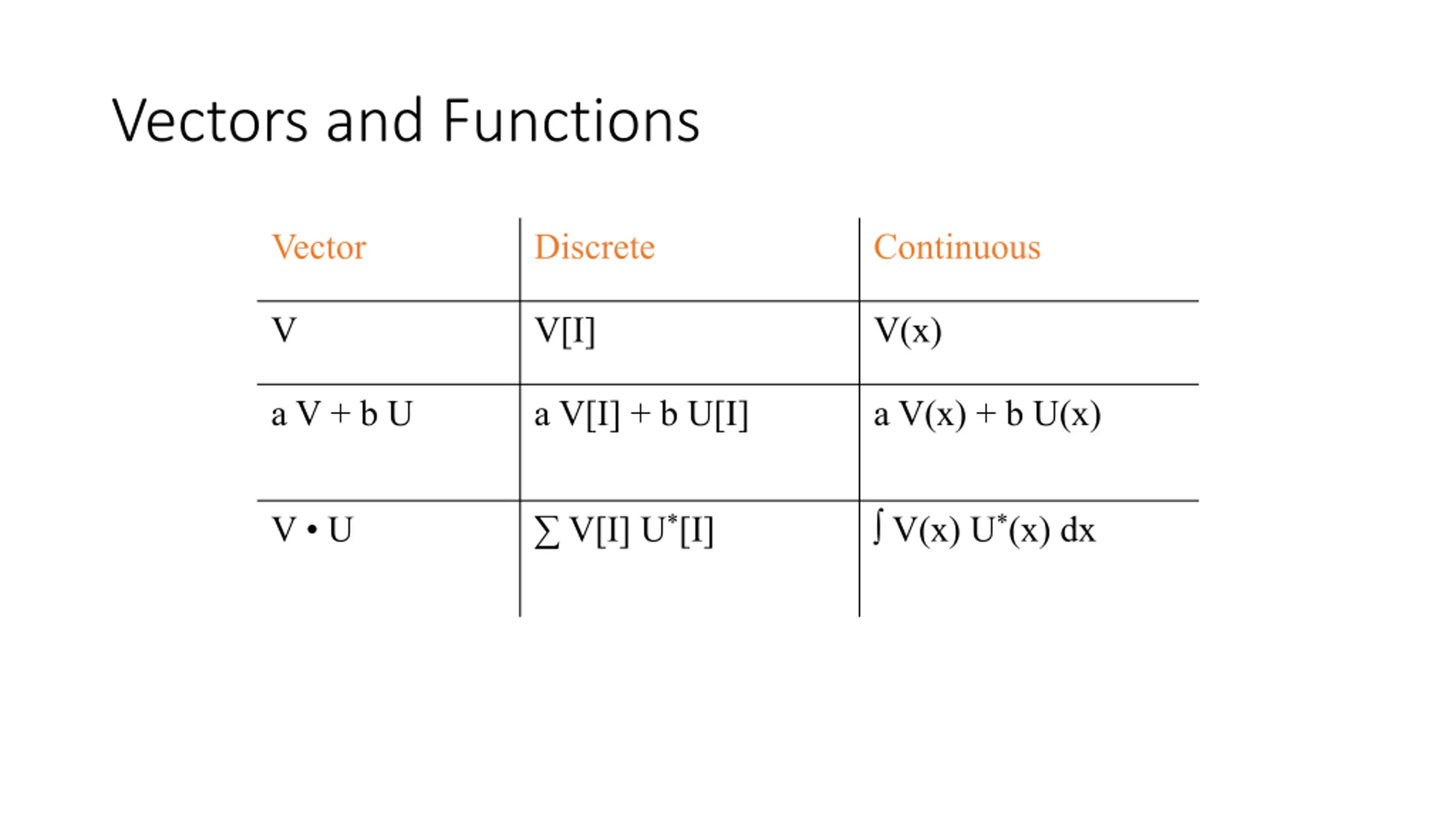 Vectors and Functions

| Vector | Discrete | Continuous |
|---|---|---|
| V | V[I] | V(x) |
| a V + b U | a V[I] + b U[I] | a V(x) + b U(x) |
| V • U | $\sum$ V[I] U$^*$[I] | $\int$ V(x) U$^*$(x) dx |